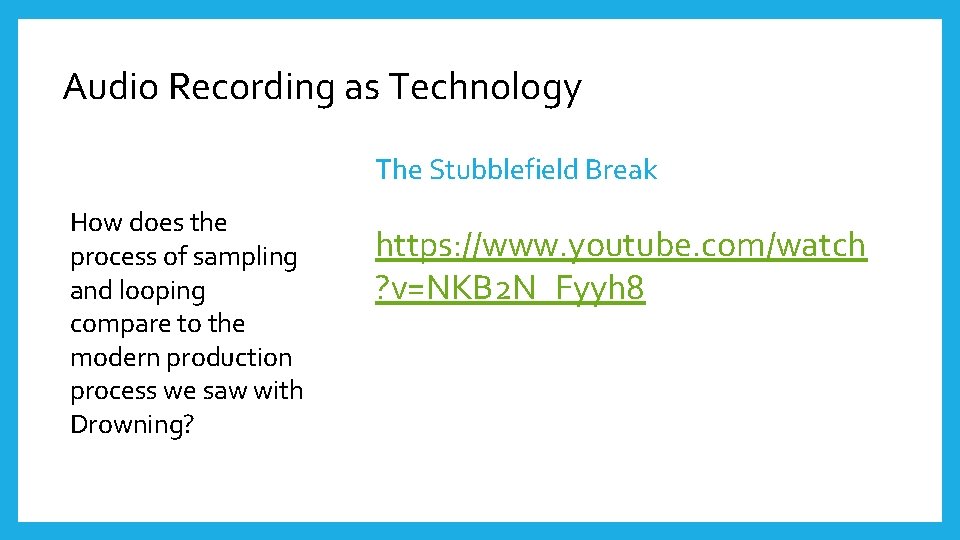 Audio Recording as Technology

How does the process of sampling and looping compare to the modern production process we saw with Drowning?

The Stubblefield Break

https://www.youtube.com/watch?v=NKB2N_Fyyh8